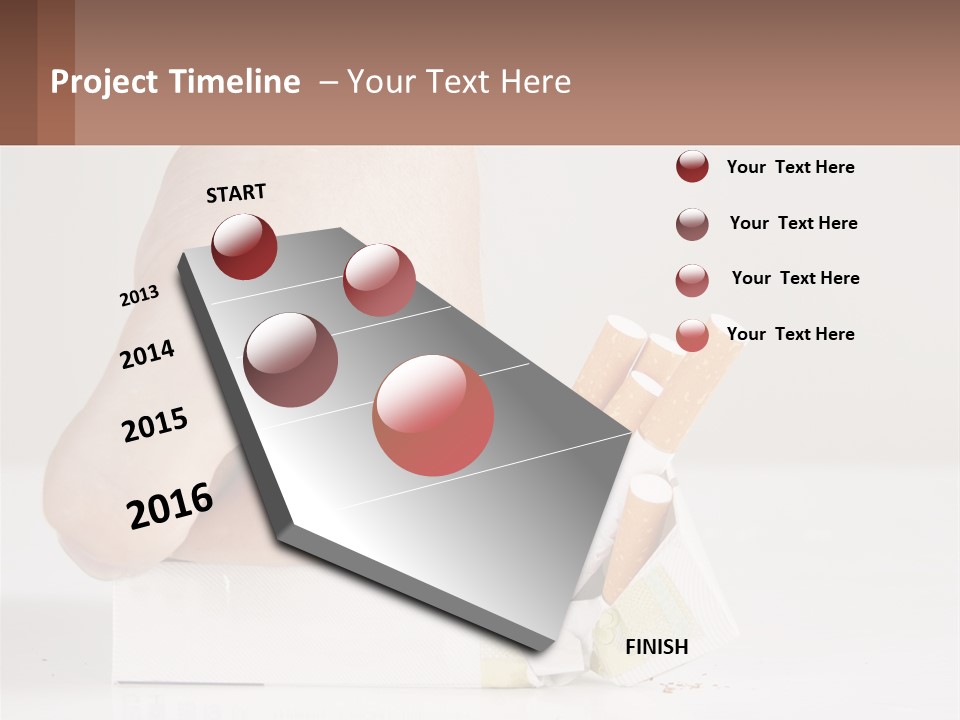 Project Timeline – Your Text Here

START

2013

2014

2015

2016

FINISH

Your Text Here

Your Text Here

Your Text Here

Your Text Here